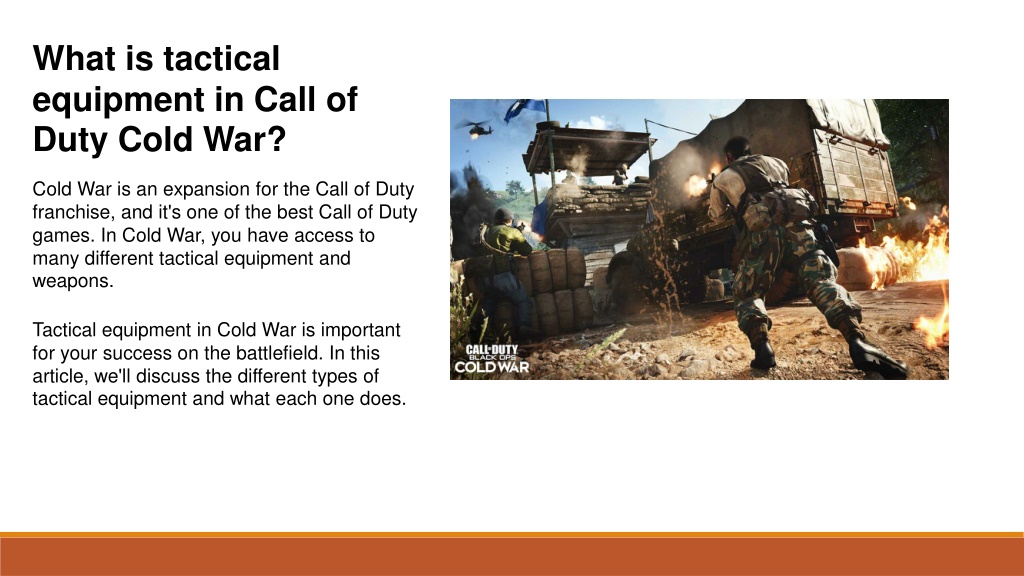 What is tactical equipment in Call of Duty Cold War?

Cold War is an expansion for the Call of Duty franchise, and it's one of the best Call of Duty games. In Cold War, you have access to many different tactical equipment and weapons.

Tactical equipment in Cold War is important for your success on the battlefield. In this article, we'll discuss the different types of tactical equipment and what each one does.

CALL OF DUTY
BLACK OPS
COLD WAR